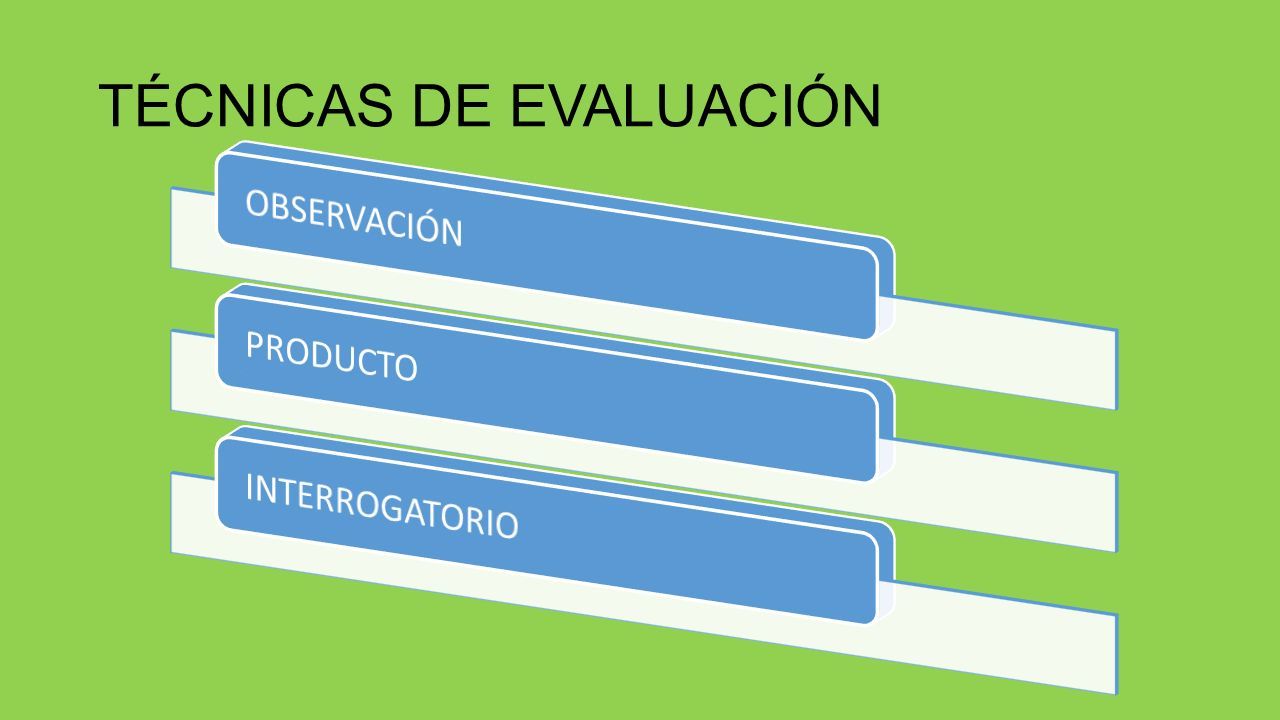 TÉCNICAS DE EVALUACIÓN

OBSERVACIÓN

PRODUCTO

INTERROGATORIO